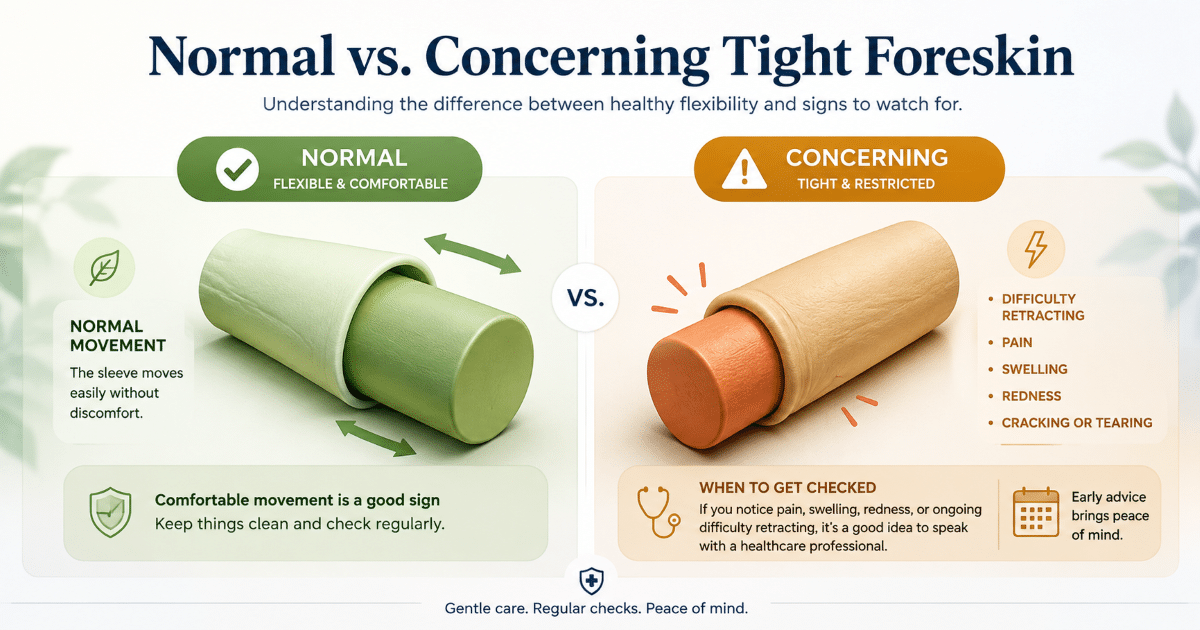 Normal vs. Concerning Tight Foreskin

Understanding the difference between healthy flexibility and signs to watch for.

NORMAL
FLEXIBLE & COMFORTABLE

NORMAL MOVEMENT
The sleeve moves easily without discomfort.

Comfortable movement is a good sign
Keep things clean and check regularly.

VS.

CONCERNING
TIGHT & RESTRICTED

• DIFFICULTY RETRACTING
• PAIN
• SWELLING
• REDNESS
• CRACKING OR TEARING

WHEN TO GET CHECKED
If you notice pain, swelling, redness, or ongoing difficulty retracting, it's a good idea to speak with a healthcare professional.

Early advice brings peace of mind.

Gentle care. Regular checks. Peace of mind.